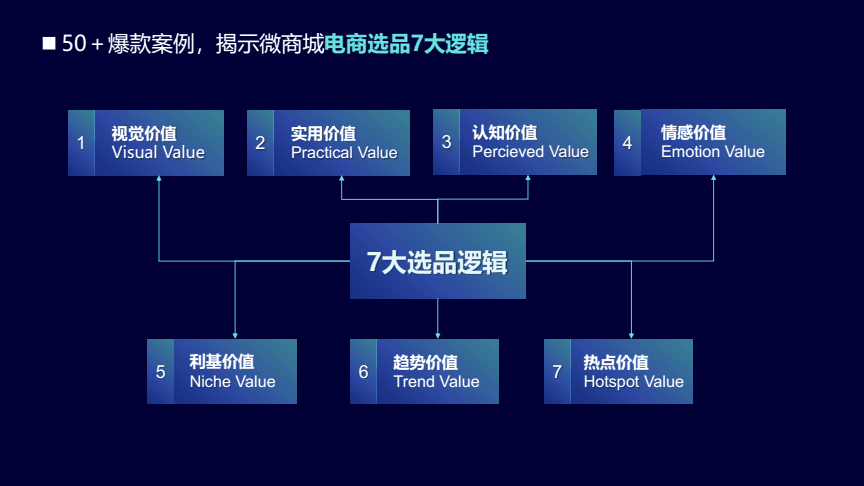 ■ 50＋爆款案例，揭示微商城电商选品7大逻辑

1 视觉价值 Visual Value

2 实用价值 Practical Value

3 认知价值 Percieved Value

4 情感价值 Emotion Value

7大选品逻辑

5 利基价值 Niche Value

6 趋势价值 Trend Value

7 热点价值 Hotspot Value